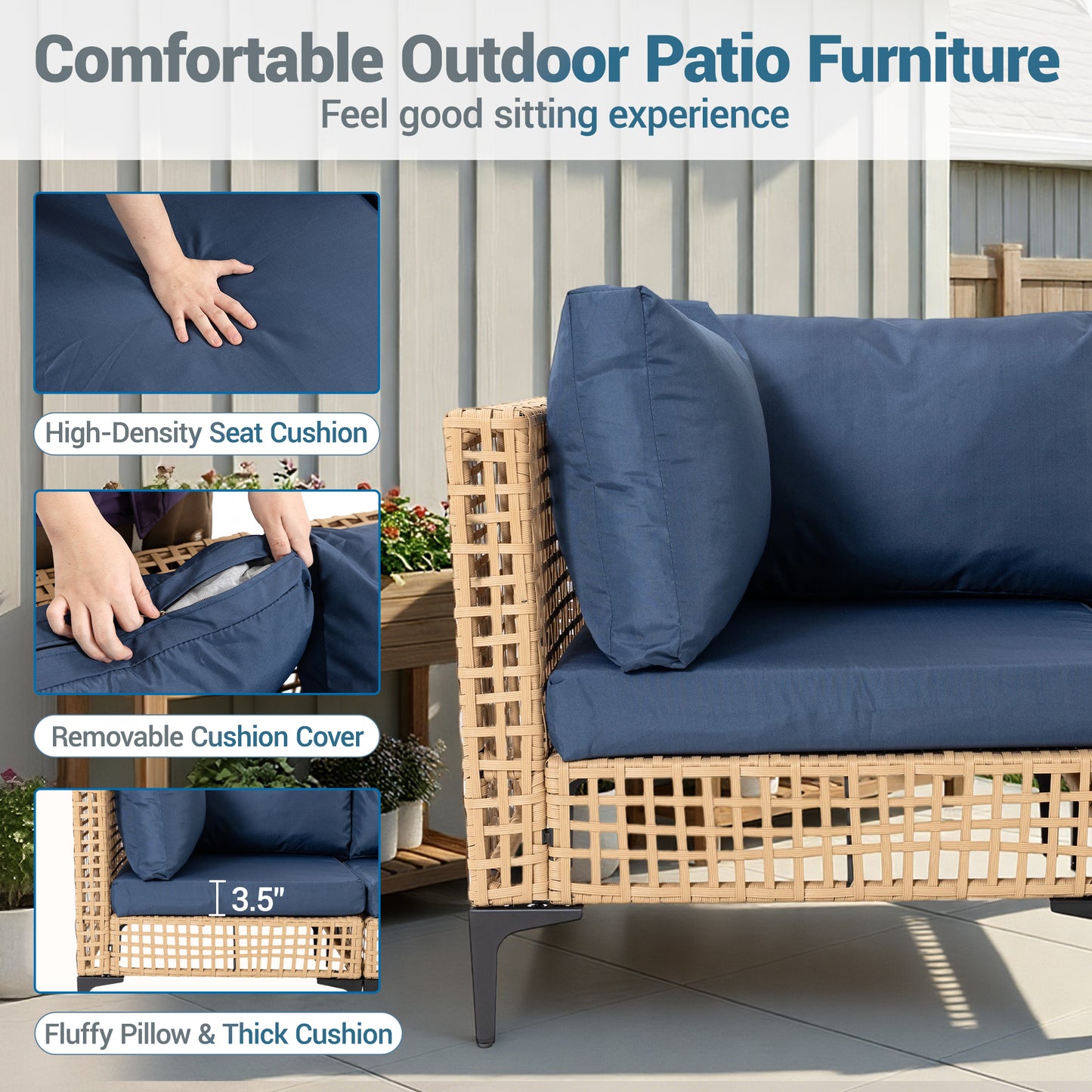 Comfortable Outdoor Patio Furniture
Feel good sitting experience

High-Density Seat Cushion

Removable Cushion Cover

3.5"

Fluffy Pillow & Thick Cushion